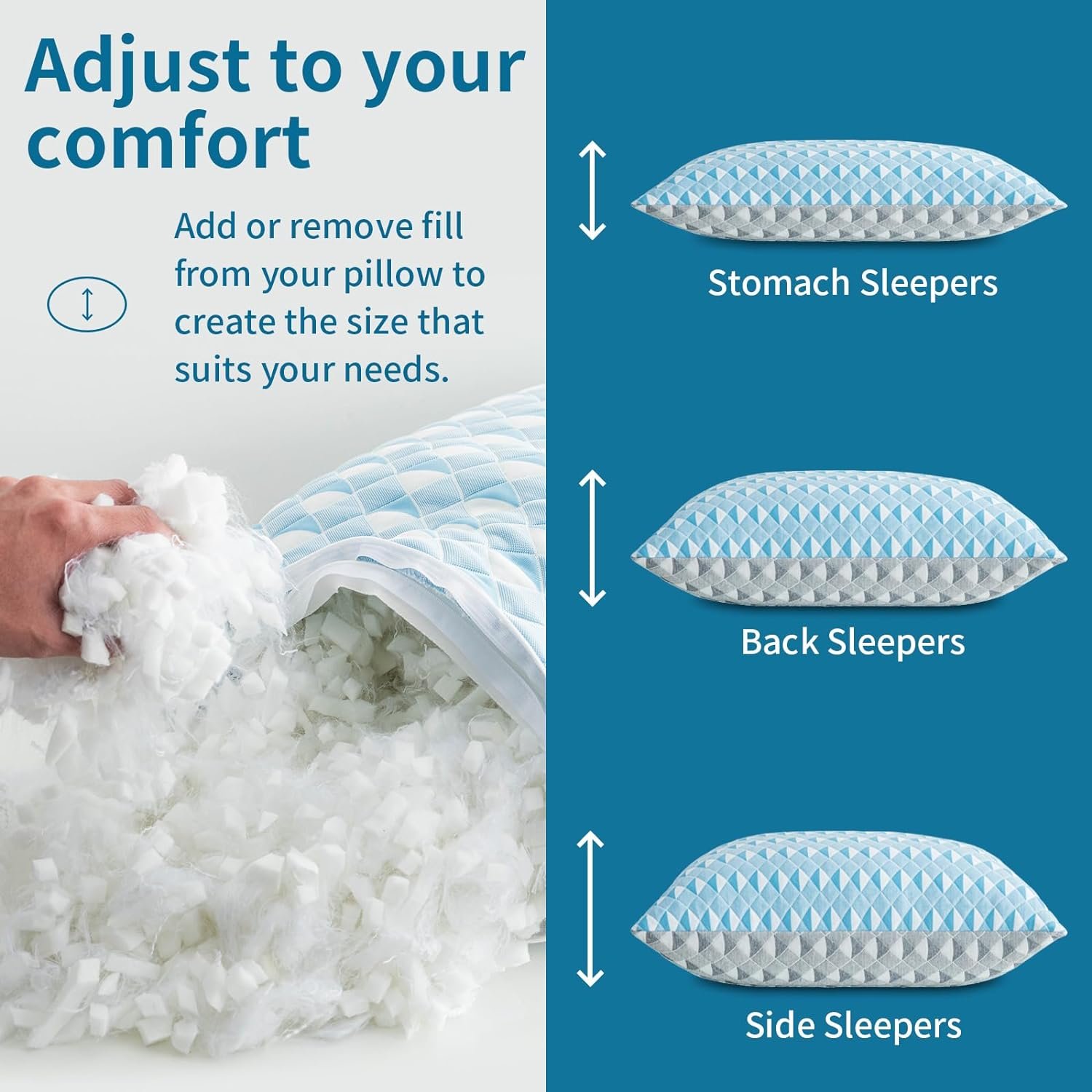 Adjust to your comfort

Add or remove fill from your pillow to create the size that suits your needs.

Stomach Sleepers

Back Sleepers

Side Sleepers